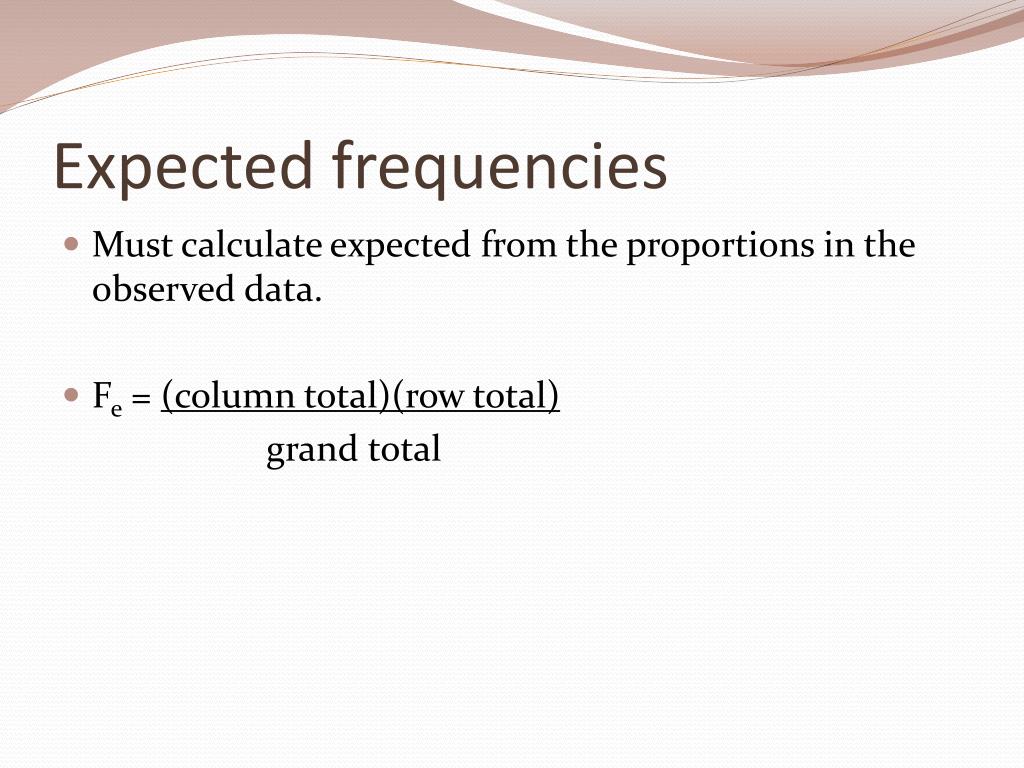 Expected frequencies

Must calculate expected from the proportions in the observed data.

$F_e = \frac{\text{(column total)(row total)}}{\text{grand total}}$